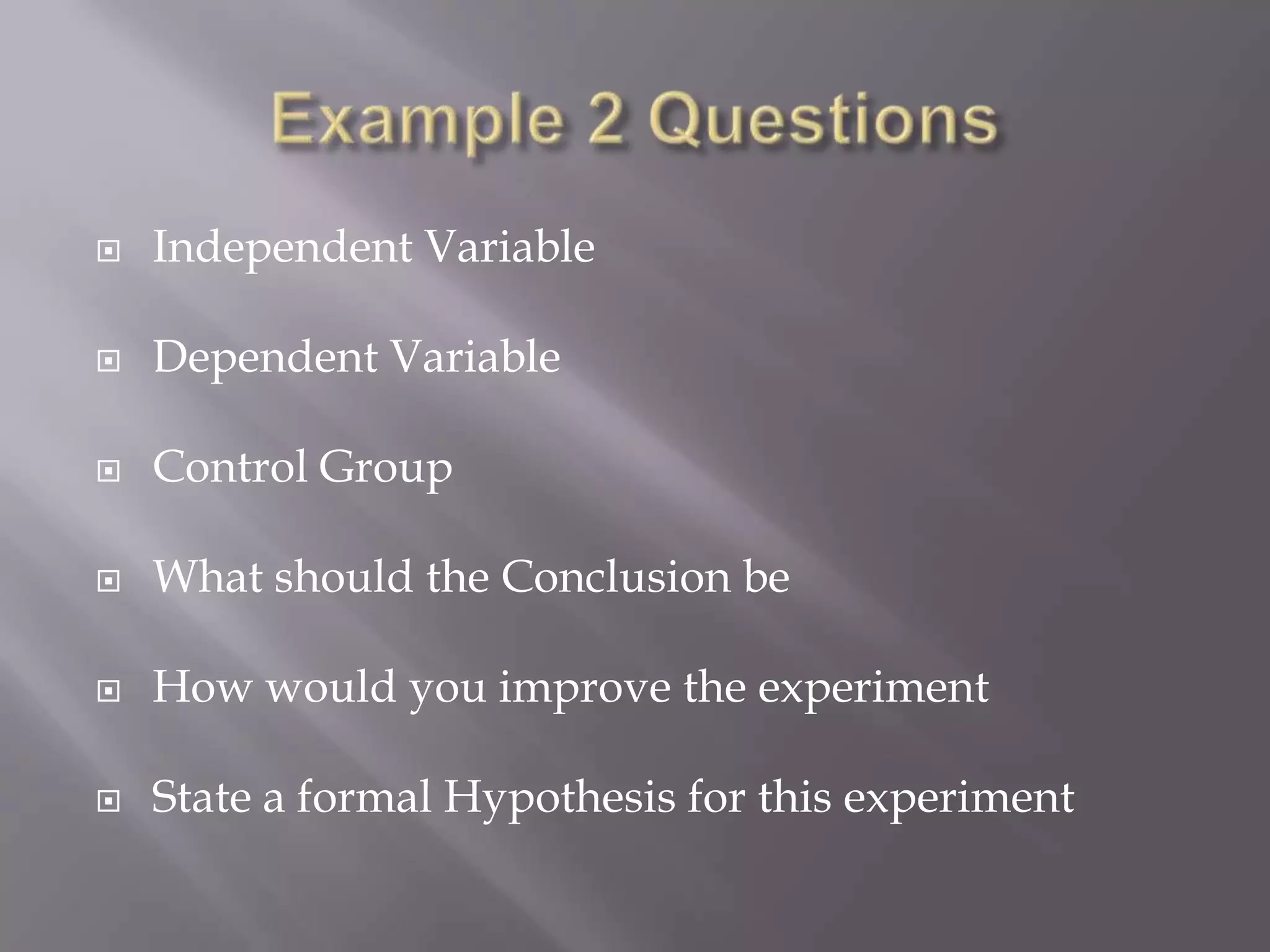 Example 2 Questions

Independent Variable

Dependent Variable

Control Group

What should the Conclusion be

How would you improve the experiment

State a formal Hypothesis for this experiment